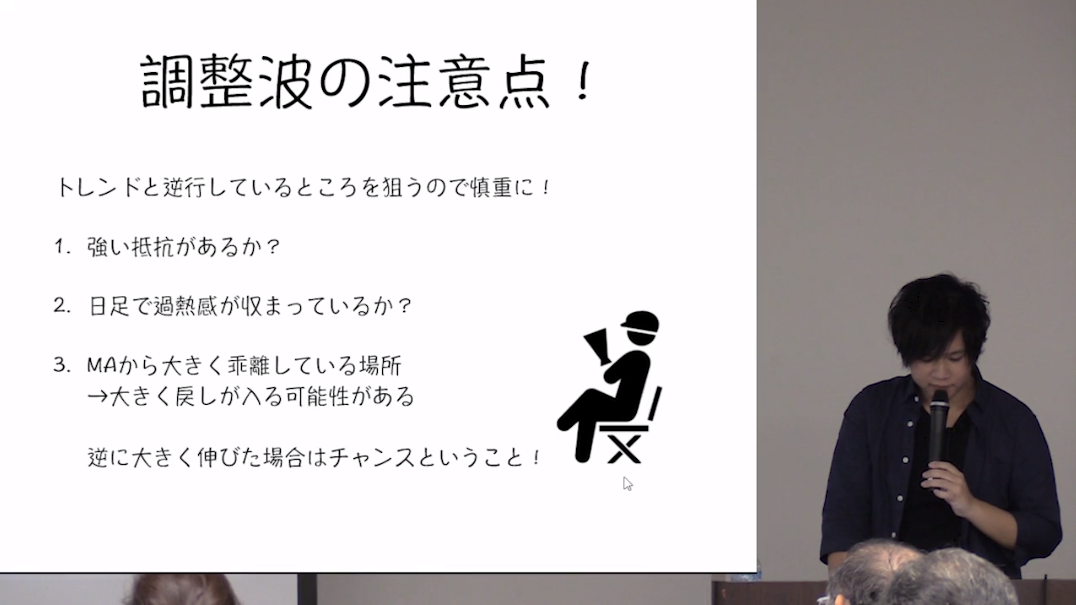 調整波の注意点！

トレンドと逆行しているところを狙うので慎重に！

1. 強い抵抗があるか？

2. 日足で過熱感が収まっているか？

3. MAから大きく乖離している場所
→大きく戻しが入る可能性がある

逆に大きく伸びた場合はチャンスということ！